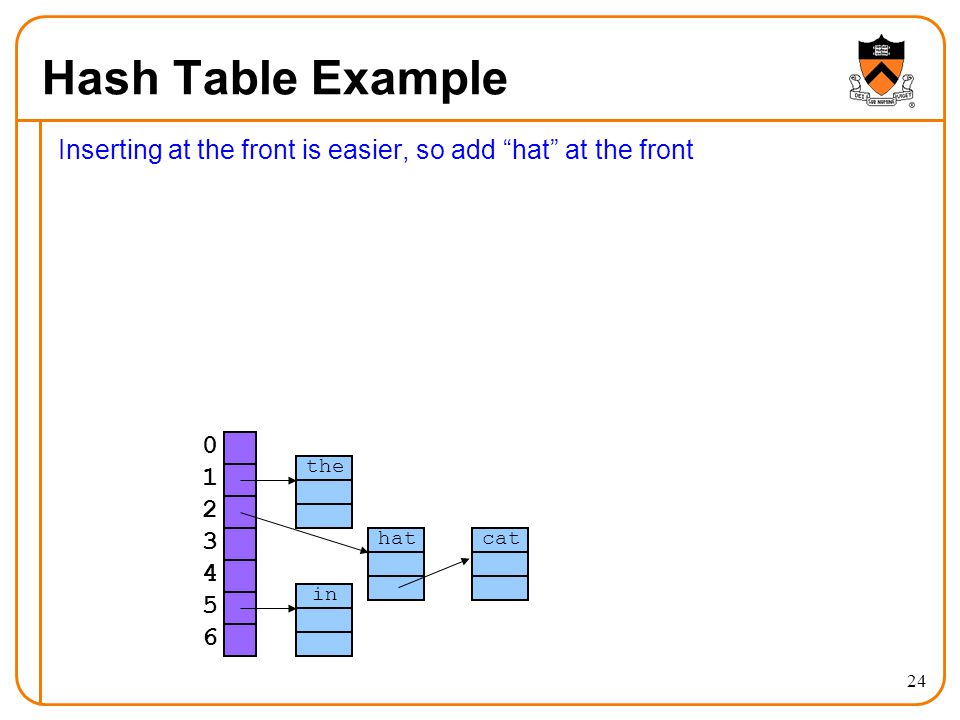 Hash Table Example

DEI SUB NUMINE VIGET

Inserting at the front is easier, so add “hat” at the front

0
1
2
3
4
5
6

the

hat

cat

in

24